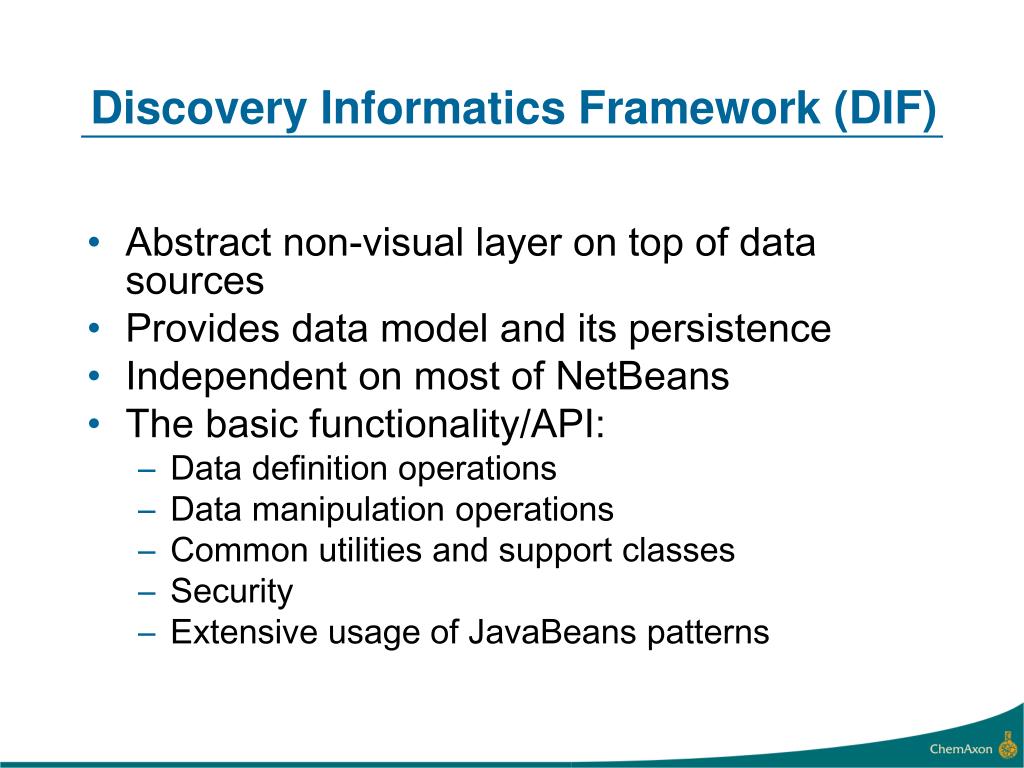 Discovery Informatics Framework (DIF)

• Abstract non-visual layer on top of data sources
• Provides data model and its persistence
• Independent on most of NetBeans
• The basic functionality/API:
– Data definition operations
– Data manipulation operations
– Common utilities and support classes
– Security
– Extensive usage of JavaBeans patterns

ChemAxon